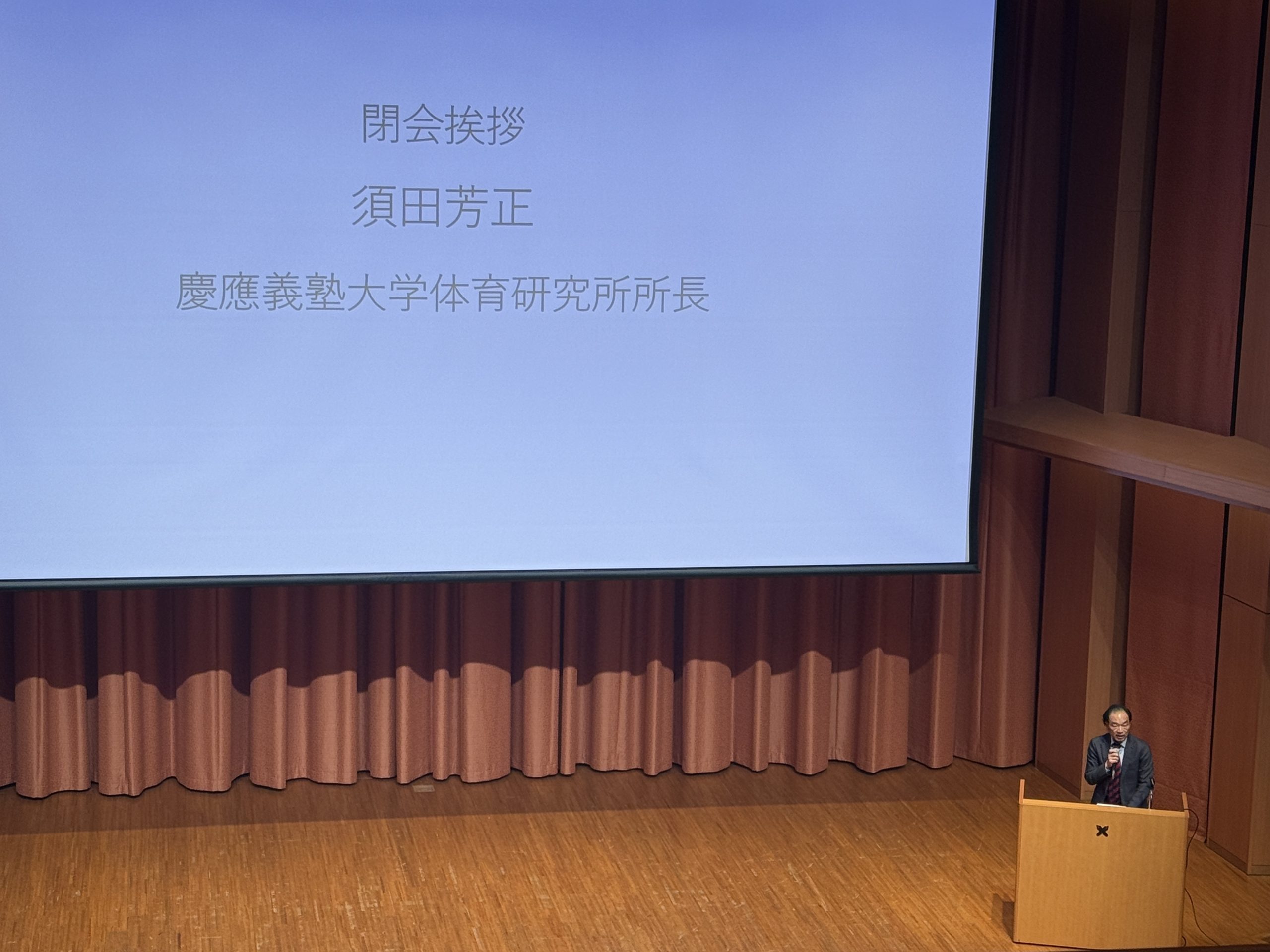 閉会挨拶

須田芳正

慶應義塾大学体育研究所所長